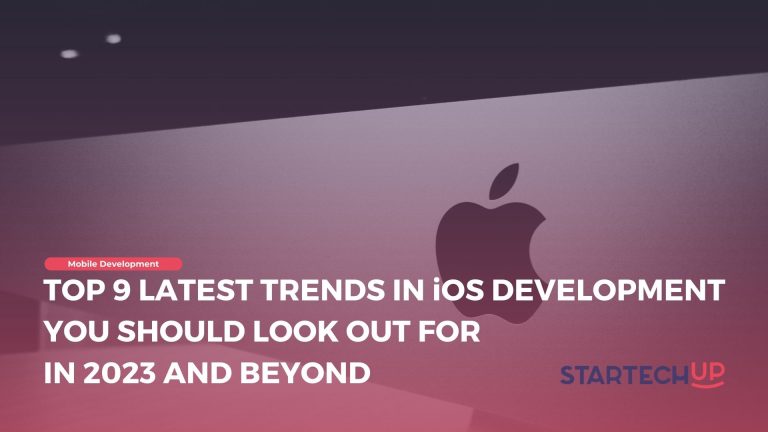 Mobile Development

TOP 9 LATEST TRENDS IN iOS DEVELOPMENT YOU SHOULD LOOK OUT FOR IN 2023 AND BEYOND

STARTECHUP